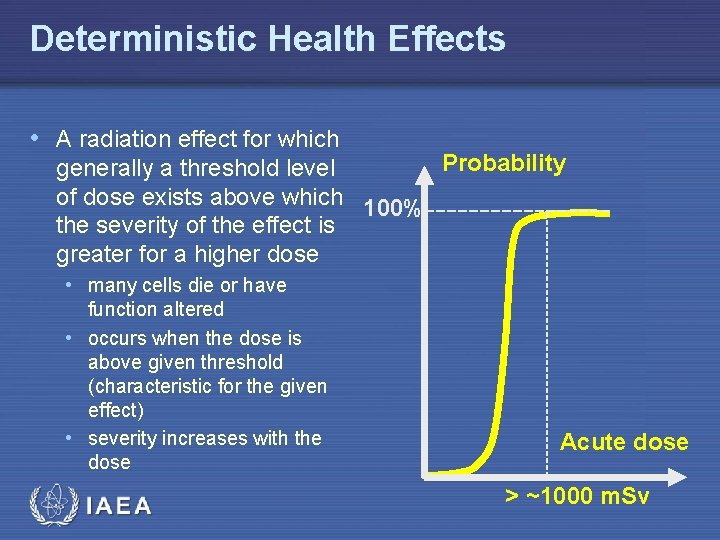 Deterministic Health Effects

• A radiation effect for which generally a threshold level of dose exists above which the severity of the effect is greater for a higher dose
  • many cells die or have function altered
  • occurs when the dose is above given threshold (characteristic for the given effect)
  • severity increases with the dose

Probability

100%

Acute dose

> ~1000 mSv

IAEA